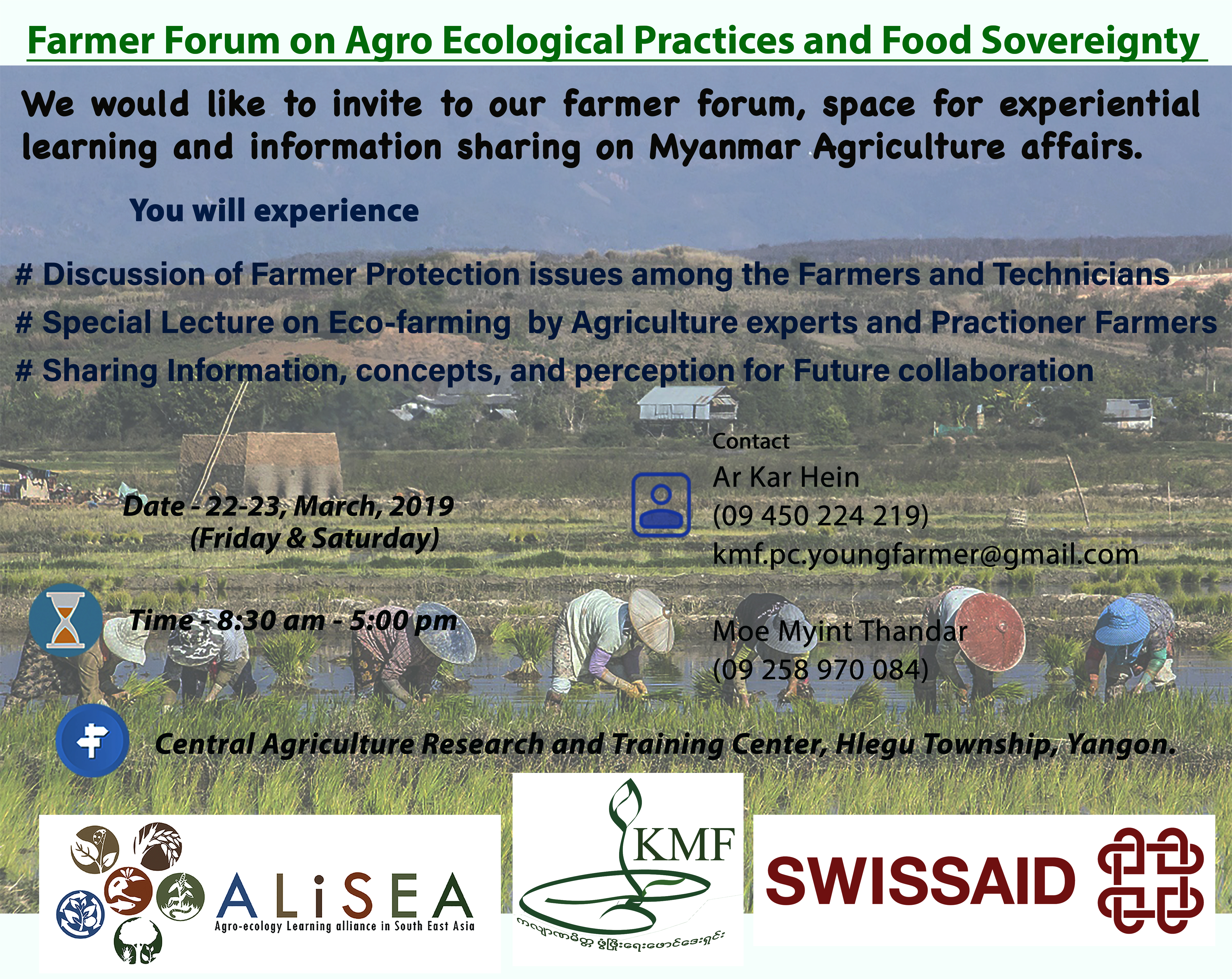 Farmer Forum on Agro Ecological Practices and Food Sovereignty

We would like to invite to our farmer forum, space for experiential learning and information sharing on Myanmar Agriculture affairs.

You will experience

# Discussion of Farmer Protection issues among the Farmers and Technicians
# Special Lecture on Eco-farming by Agriculture experts and Practioner Farmers
# Sharing Information, concepts, and perception for Future collaboration

Date - 22-23, March, 2019
(Friday & Saturday)

Time - 8:30 am - 5:00 pm

Contact
Ar Kar Hein
(09 450 224 219)
kmf.pc.youngfarmer@gmail.com

Moe Myint Thandar
(09 258 970 084)

Central Agriculture Research and Training Center, Hlegu Township, Yangon.

ALiSEA
Agro-ecology Learning alliance in South East Asia

KMF
ကလျာဏမိတ္တ ဖွံ့ဖြိုးရေးဖောင်ဒေးရှင်း

SWISSAID